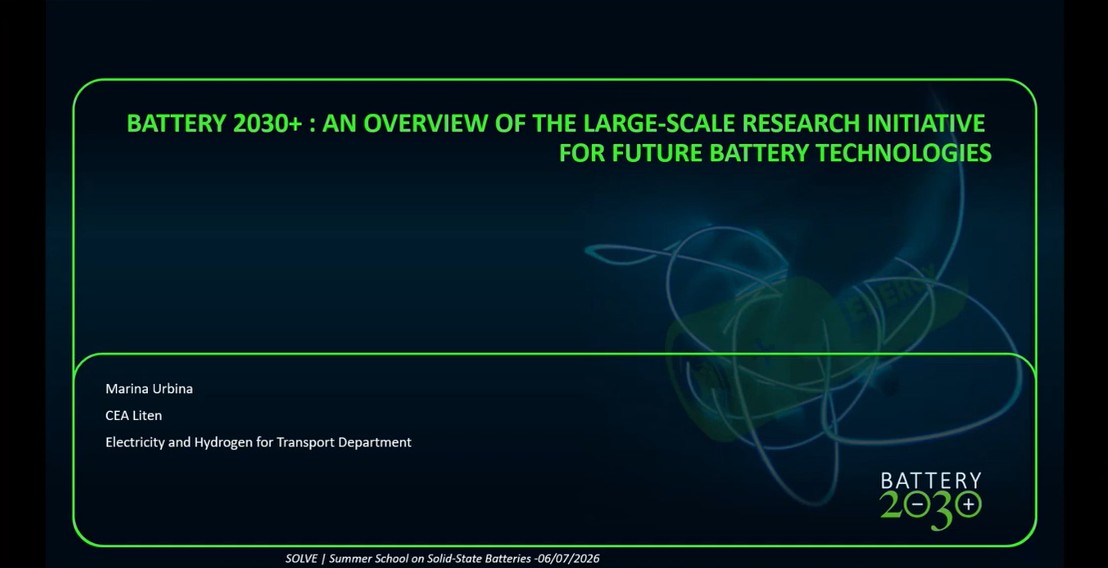 BATTERY 2030+ : AN OVERVIEW OF THE LARGE-SCALE RESEARCH INITIATIVE FOR FUTURE BATTERY TECHNOLOGIES

Marina Urbina

CEA Liten

Electricity and Hydrogen for Transport Department

BATTERY 2030+

SOLVE | Summer School on Solid-State Batteries -06/07/2026